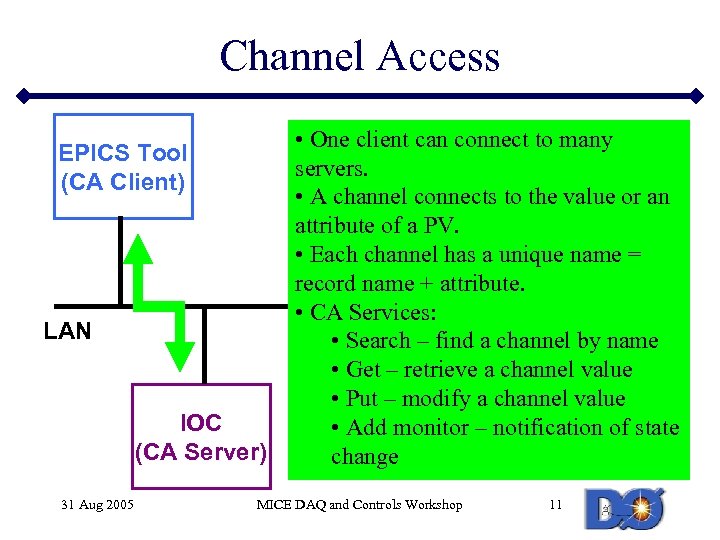 Channel Access

EPICS Tool (CA Client)

LAN

IOC (CA Server)

• One client can connect to many servers.
• A channel connects to the value or an attribute of a PV.
• Each channel has a unique name = record name + attribute.
• CA Services:
• Search – find a channel by name
• Get – retrieve a channel value
• Put – modify a channel value
• Add monitor – notification of state change

31 Aug 2005

MICE DAQ and Controls Workshop

11

DØ